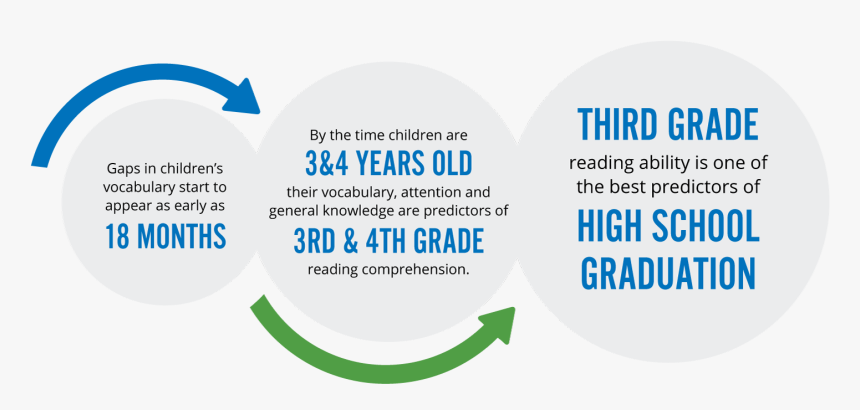 Gaps in children's vocabulary start to appear as early as

18 MONTHS

By the time children are

3&4 YEARS OLD

their vocabulary, attention and general knowledge are predictors of

3RD & 4TH GRADE

reading comprehension.

THIRD GRADE

reading ability is one of the best predictors of

HIGH SCHOOL GRADUATION